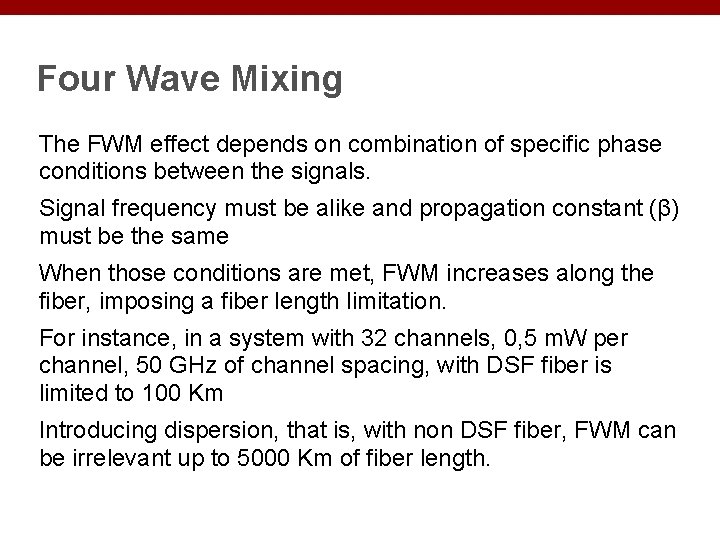 Four Wave Mixing

The FWM effect depends on combination of specific phase conditions between the signals.

Signal frequency must be alike and propagation constant (β) must be the same

When those conditions are met, FWM increases along the fiber, imposing a fiber length limitation.

For instance, in a system with 32 channels, 0,5 mW per channel, 50 GHz of channel spacing, with DSF fiber is limited to 100 Km

Introducing dispersion, that is, with non DSF fiber, FWM can be irrelevant up to 5000 Km of fiber length.